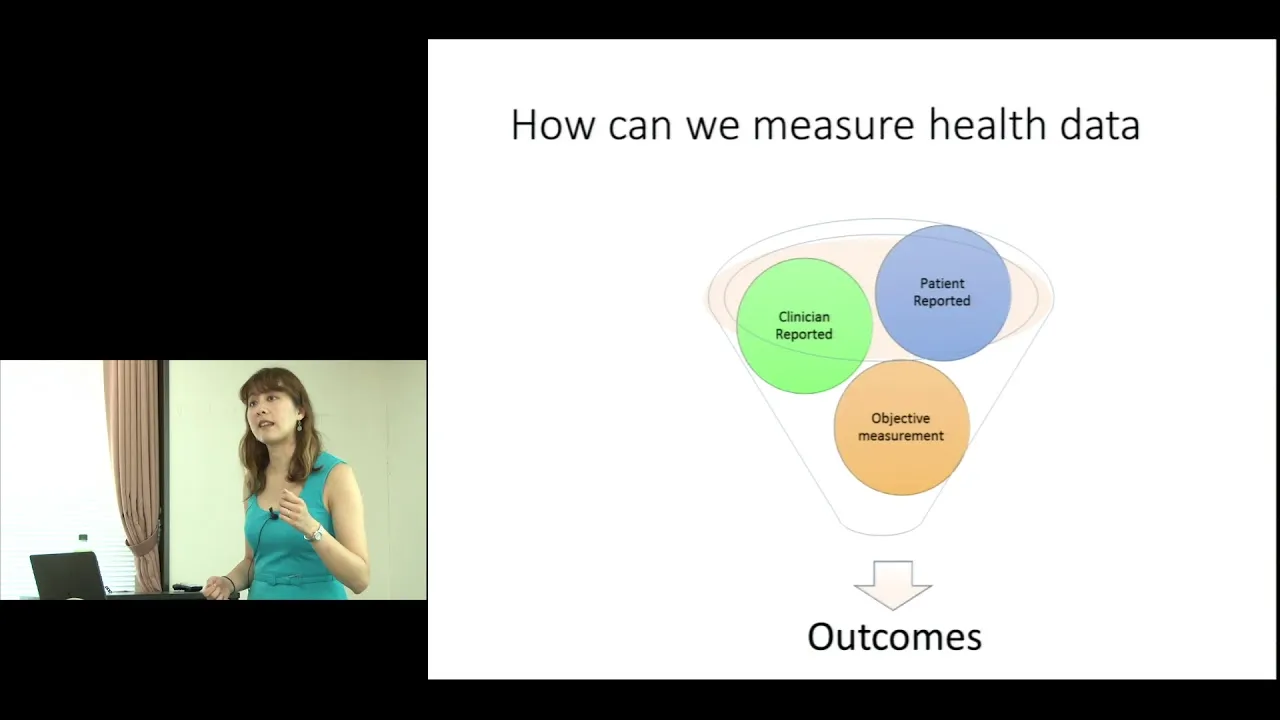 How can we measure health data

Clinician Reported

Patient Reported

Objective measurement

Outcomes